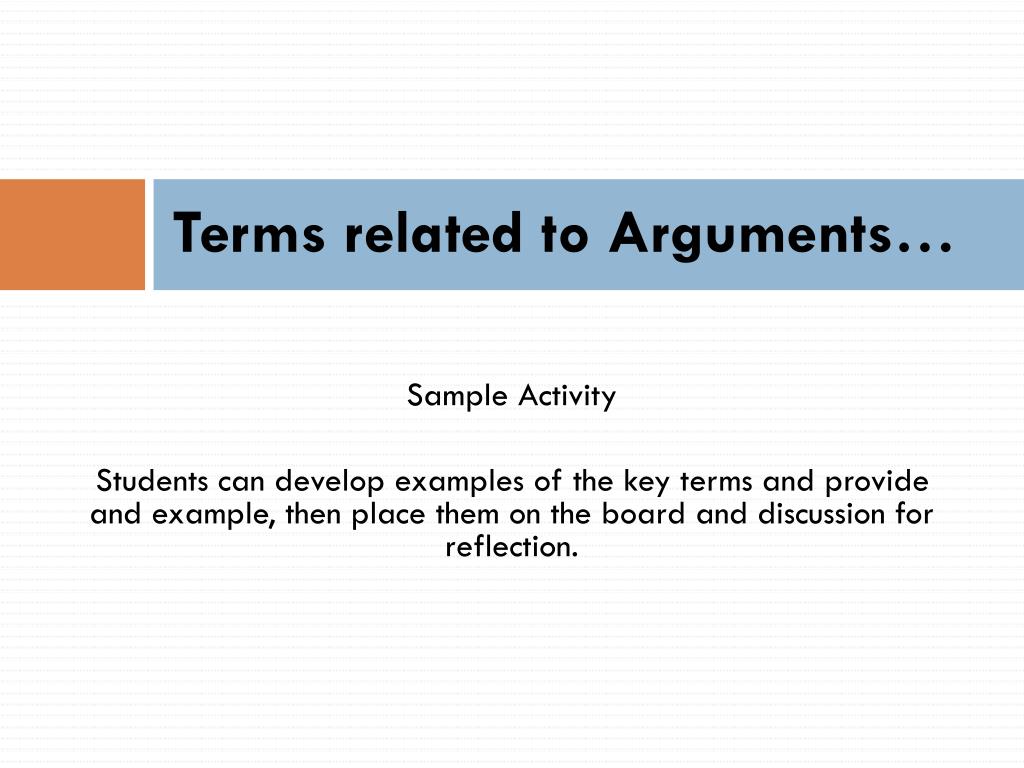 Terms related to Arguments…

Sample Activity

Students can develop examples of the key terms and provide and example, then place them on the board and discussion for reflection.